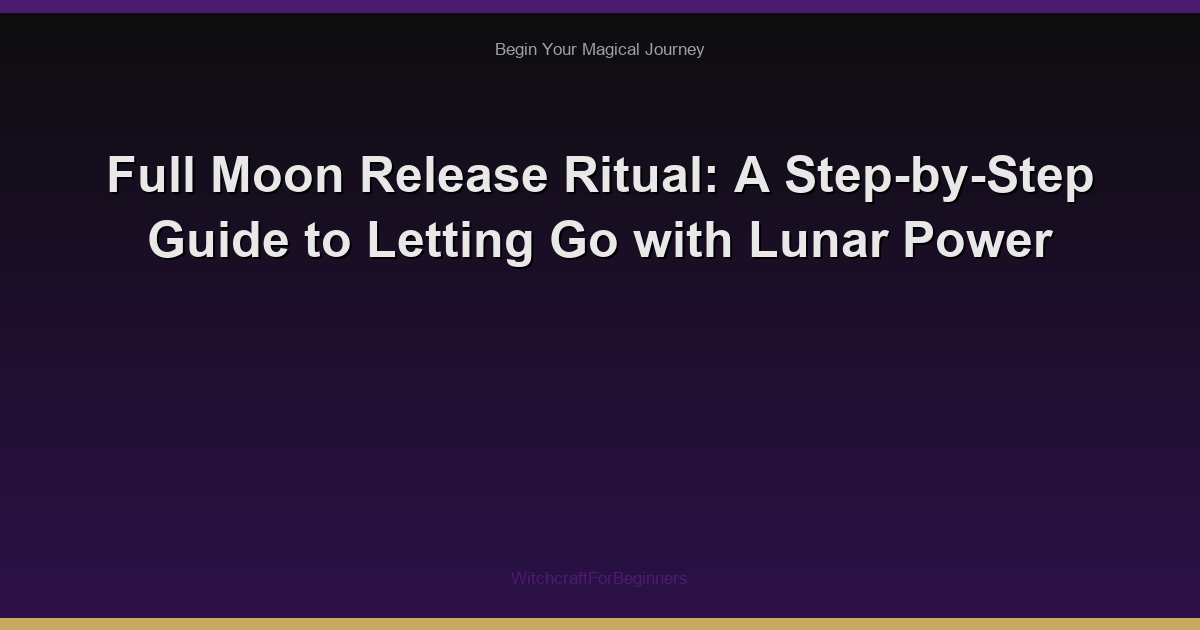 Begin Your Magical Journey

Full Moon Release Ritual: A Step-by-Step Guide to Letting Go with Lunar Power

WitchcraftForBeginners